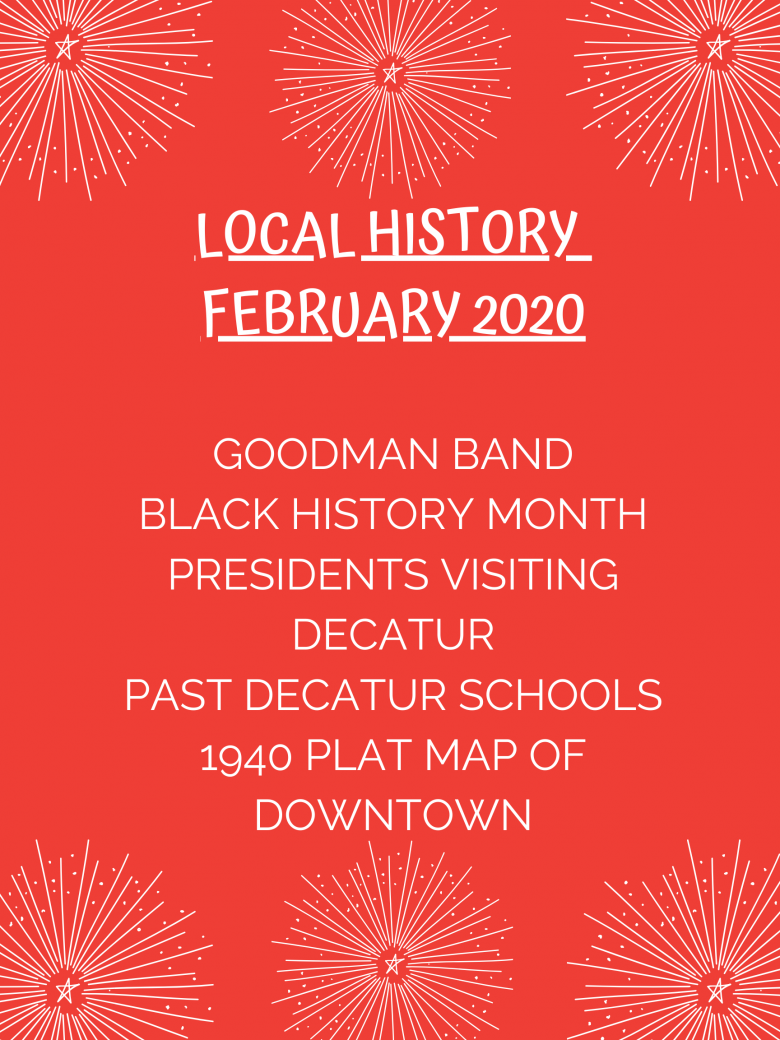 LOCAL HISTORY FEBRUARY 2020

GOODMAN BAND
BLACK HISTORY MONTH
PRESIDENTS VISITING DECATUR
PAST DECATUR SCHOOLS
1940 PLAT MAP OF DOWNTOWN